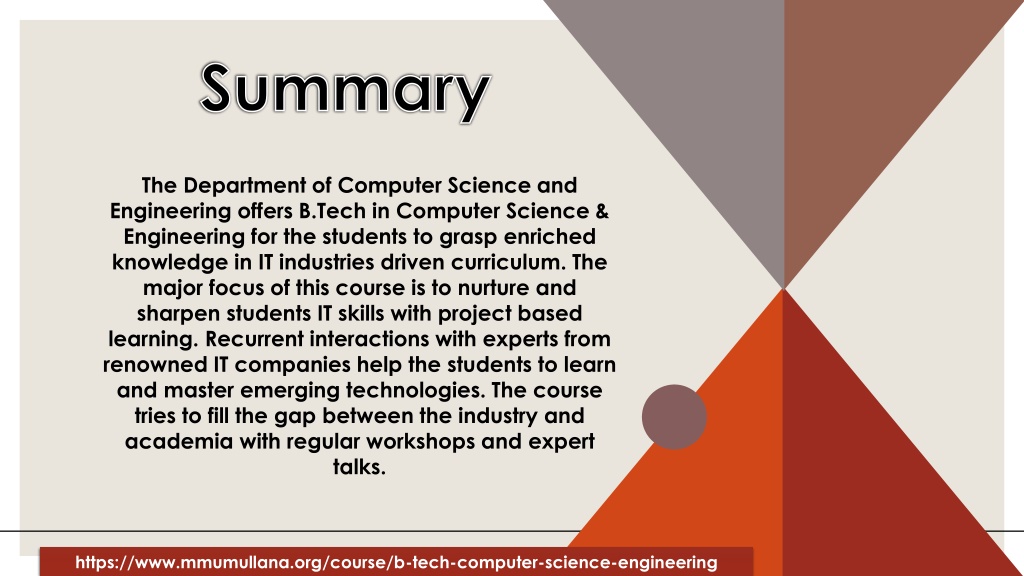 Summary

The Department of Computer Science and Engineering offers B.Tech in Computer Science & Engineering for the students to grasp enriched knowledge in IT industries driven curriculum. The major focus of this course is to nurture and sharpen students IT skills with project based learning. Recurrent interactions with experts from renowned IT companies help the students to learn and master emerging technologies. The course tries to fill the gap between the industry and academia with regular workshops and expert talks.

https://www.mmumullana.org/course/b-tech-computer-science-engineering